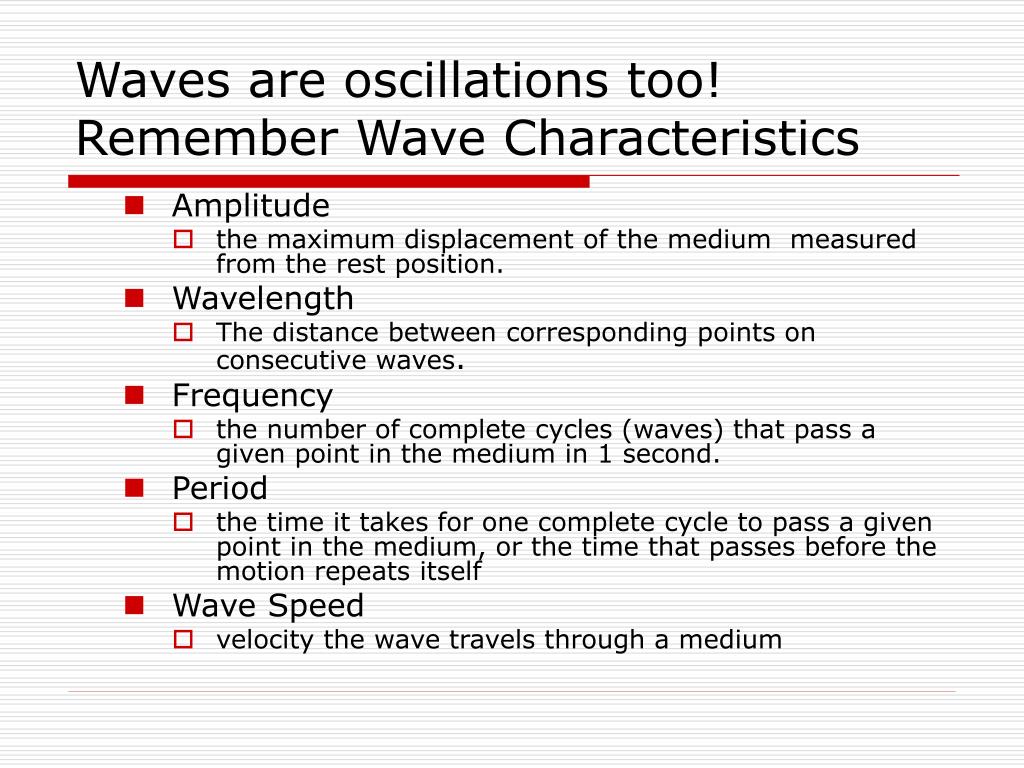 Waves are oscillations too!
Remember Wave Characteristics

Amplitude
the maximum displacement of the medium measured from the rest position.

Wavelength
The distance between corresponding points on consecutive waves.

Frequency
the number of complete cycles (waves) that pass a given point in the medium in 1 second.

Period
the time it takes for one complete cycle to pass a given point in the medium, or the time that passes before the motion repeats itself

Wave Speed
velocity the wave travels through a medium